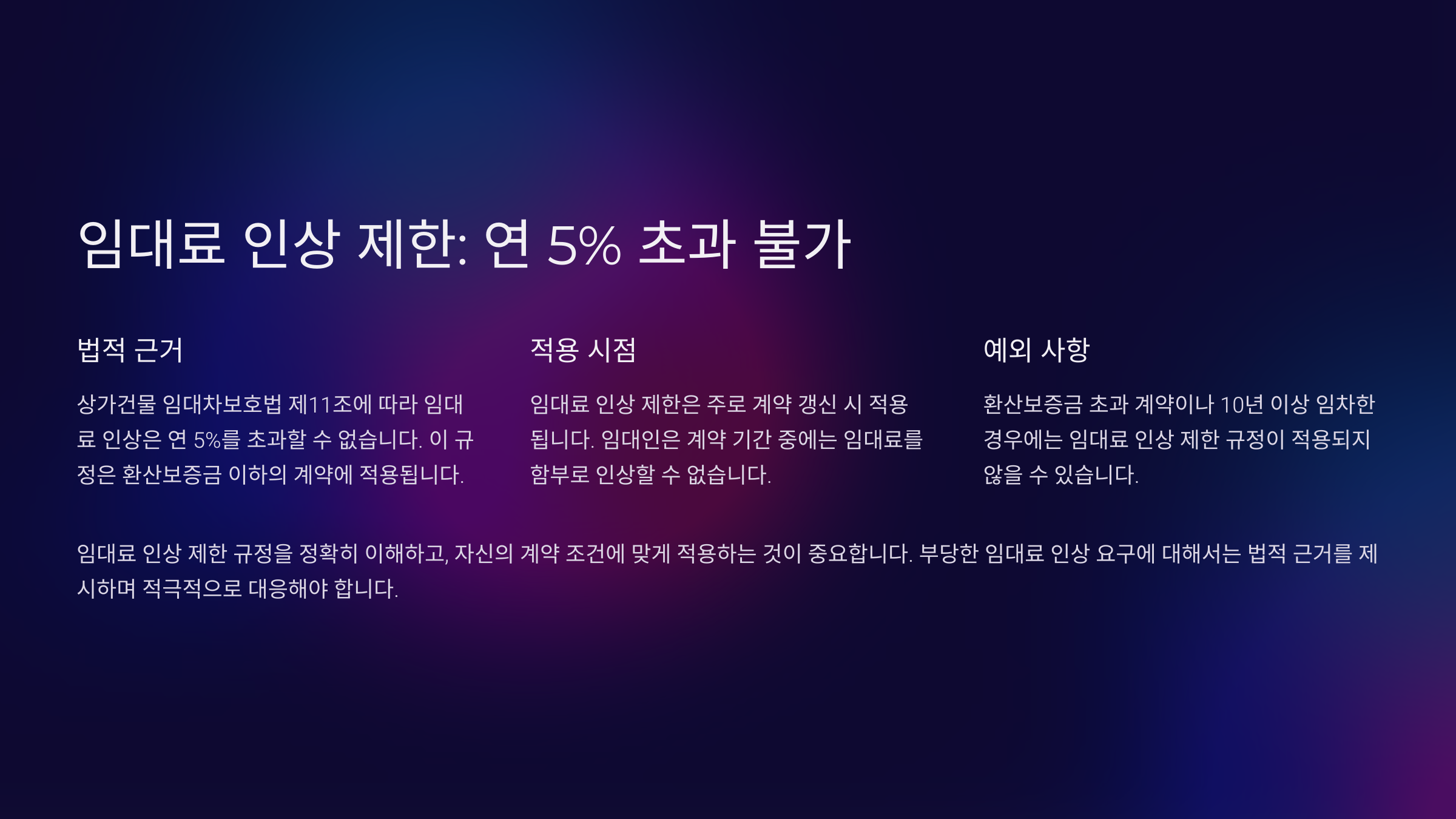 임대료 인상 제한: 연 5% 초과 불가

법적 근거

상가건물 임대차보호법 제11조에 따라 임대료 인상은 연 5%를 초과할 수 없습니다. 이 규정은 환산보증금 이하의 계약에 적용됩니다.

적용 시점

임대료 인상 제한은 주로 계약 갱신 시 적용됩니다. 임대인은 계약 기간 중에는 임대료를 함부로 인상할 수 없습니다.

예외 사항

환산보증금 초과 계약이나 10년 이상 임차한 경우에는 임대료 인상 제한 규정이 적용되지 않을 수 있습니다.

임대료 인상 제한 규정을 정확히 이해하고, 자신의 계약 조건에 맞게 적용하는 것이 중요합니다. 부당한 임대료 인상 요구에 대해서는 법적 근거를 제시하며 적극적으로 대응해야 합니다.